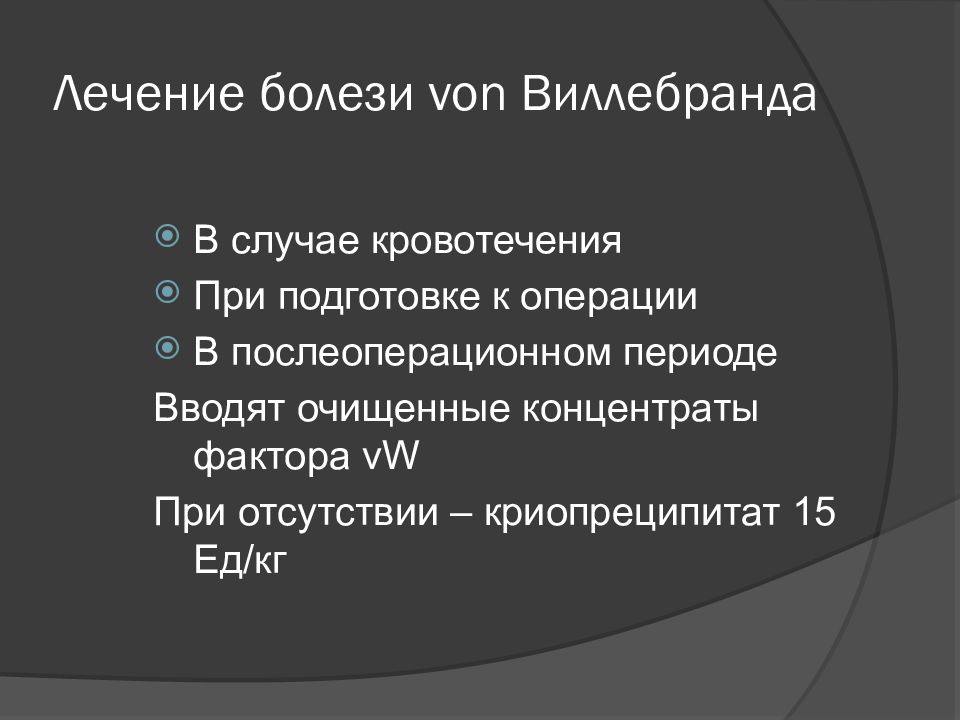 Лечение болези von Виллебранда

В случае кровотечения
При подготовке к операции
В послеоперационном периоде
Вводят очищенные концентраты фактора vW
При отсутствии – криопреципитат 15 Ед/кг